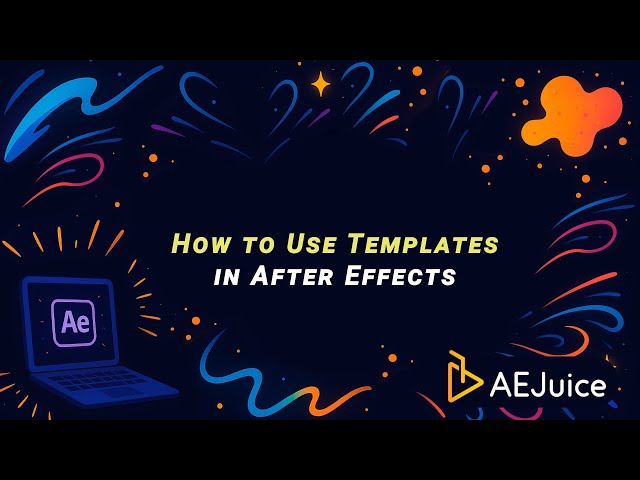 How to Use Templates in After Effects

Ae

AEJuice